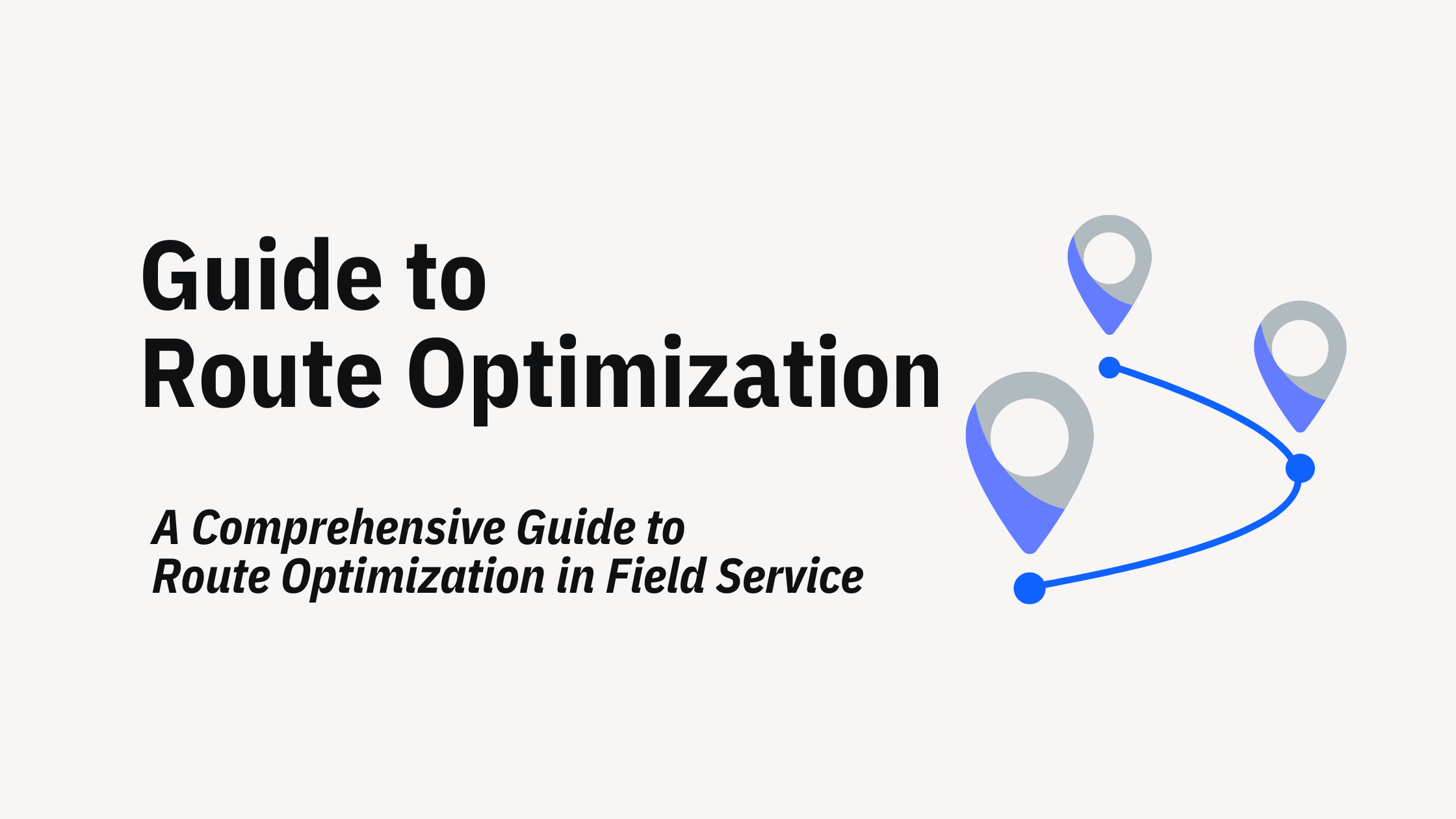 Guide to
Route Optimization

A Comprehensive Guide to
Route Optimization in Field Service